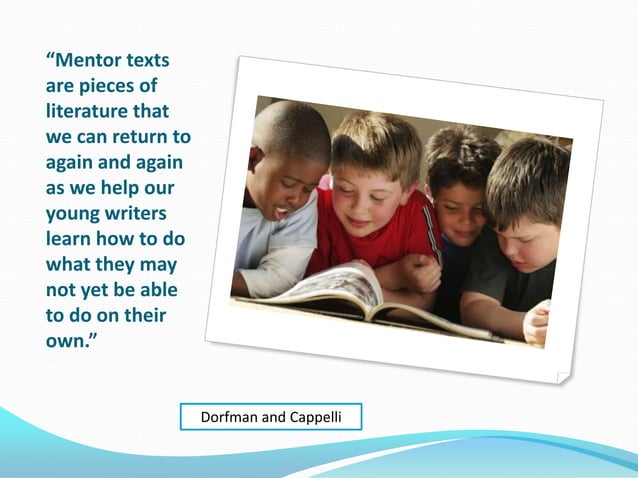 “Mentor texts are pieces of literature that we can return to again and again as we help our young writers learn how to do what they may not yet be able to do on their own.”

Dorfman and Cappelli